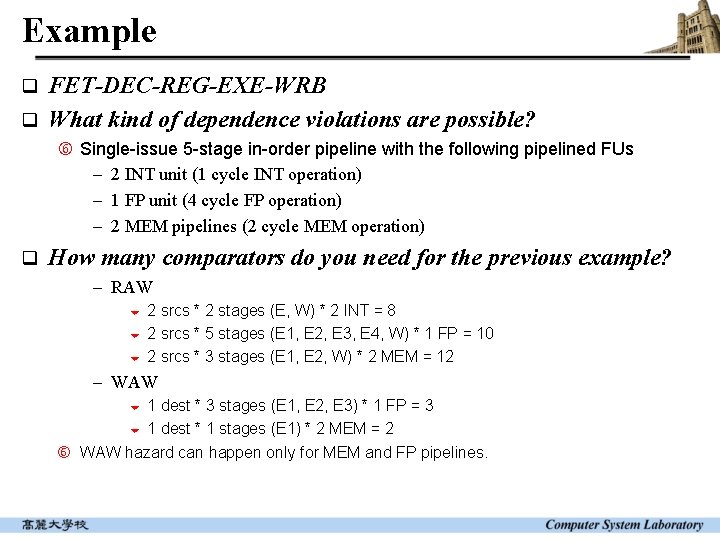 Example

❑ FET-DEC-REG-EXE-WRB

❑ What kind of dependence violations are possible?

⑥ Single-issue 5-stage in-order pipeline with the following pipelined FUs

– 2 INT unit (1 cycle INT operation)

– 1 FP unit (4 cycle FP operation)

– 2 MEM pipelines (2 cycle MEM operation)

❑ How many comparators do you need for the previous example?

– RAW

2 srcs * 2 stages (E, W) * 2 INT = 8

2 srcs * 5 stages (E1, E2, E3, E4, W) * 1 FP = 10

2 srcs * 3 stages (E1, E2, W) * 2 MEM = 12

– WAW

1 dest * 3 stages (E1, E2, E3) * 1 FP = 3

1 dest * 1 stages (E1) * 2 MEM = 2

⑥ WAW hazard can happen only for MEM and FP pipelines.

高麗大學校

Computer System Laboratory